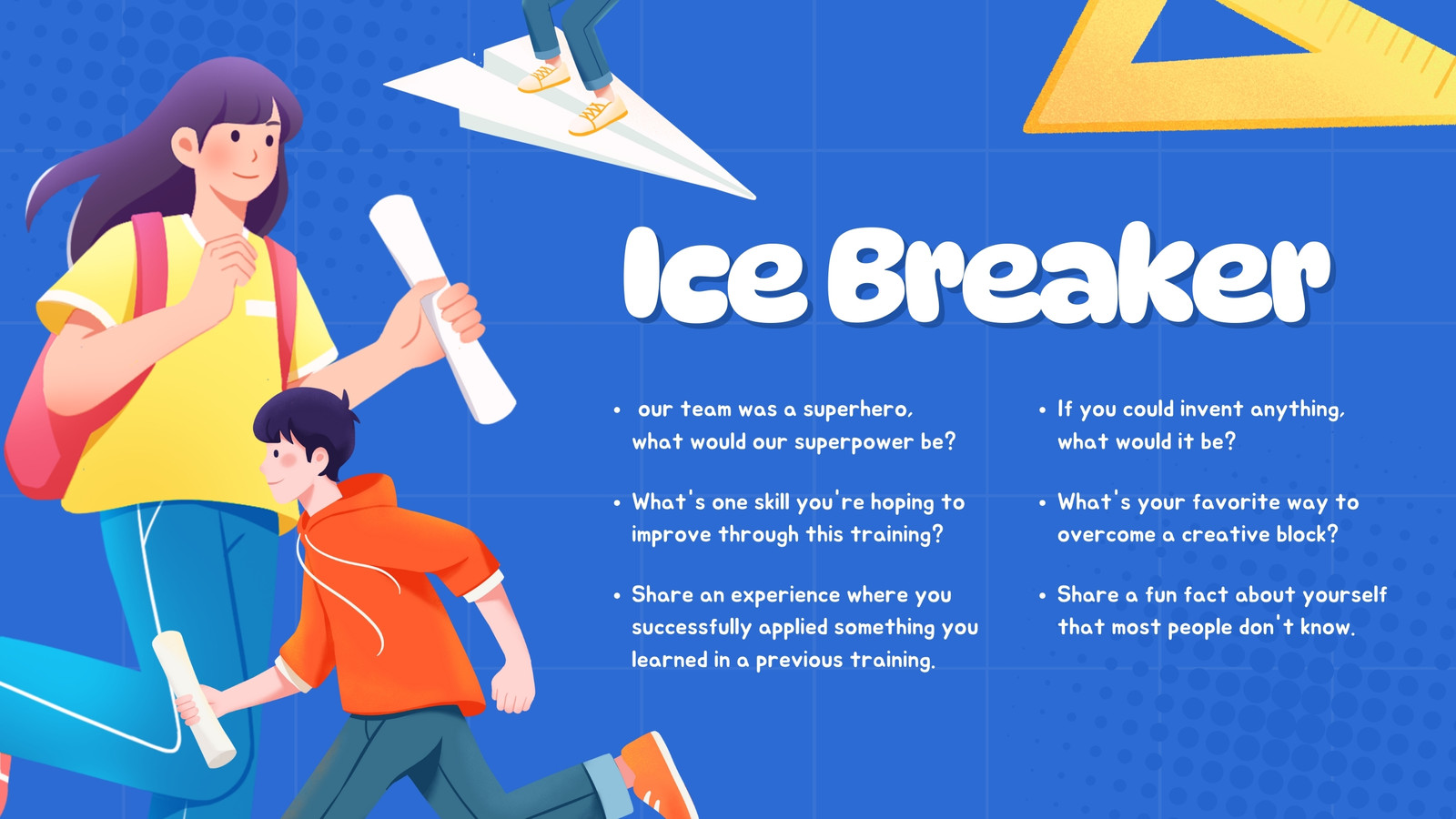 Ice Breaker

- our team was a superhero, what would our superpower be?
- What's one skill you're hoping to improve through this training?
- Share an experience where you successfully applied something you learned in a previous training.

- If you could invent anything, what would it be?
- What's your favorite way to overcome a creative block?
- Share a fun fact about yourself that most people don't know.